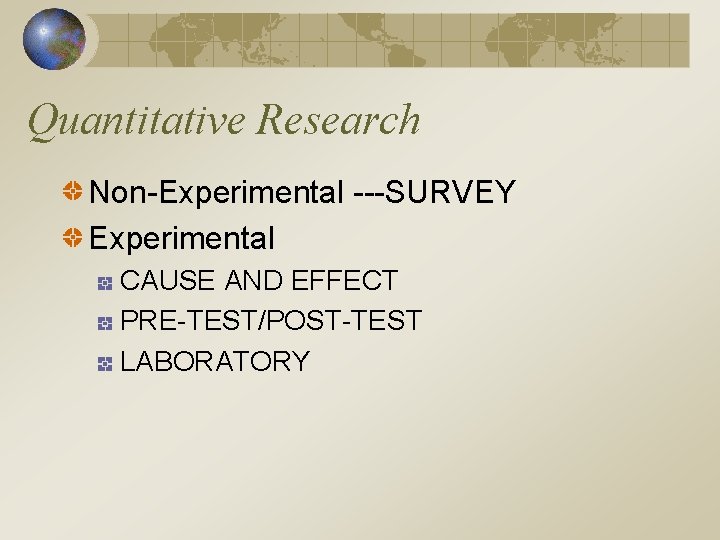 Quantitative Research

Non-Experimental ---SURVEY

Experimental

CAUSE AND EFFECT

PRE-TEST/POST-TEST

LABORATORY